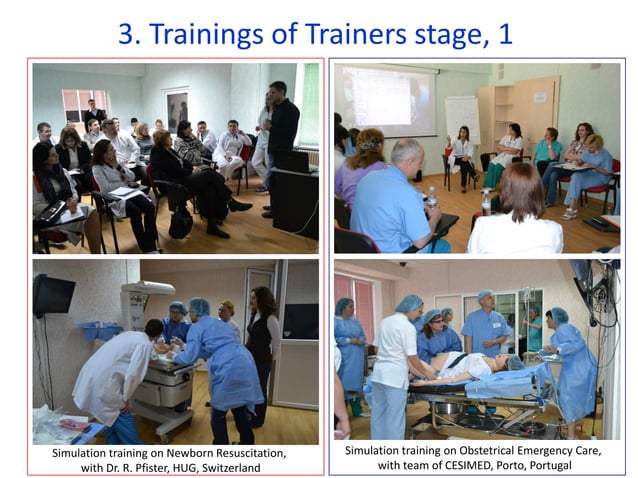 3. Trainings of Trainers stage, 1

Simulation training on Newborn Resuscitation, with Dr. R. Pfister, HUG, Switzerland

Simulation training on Obstetrical Emergency Care, with team of CESIMED, Porto, Portugal